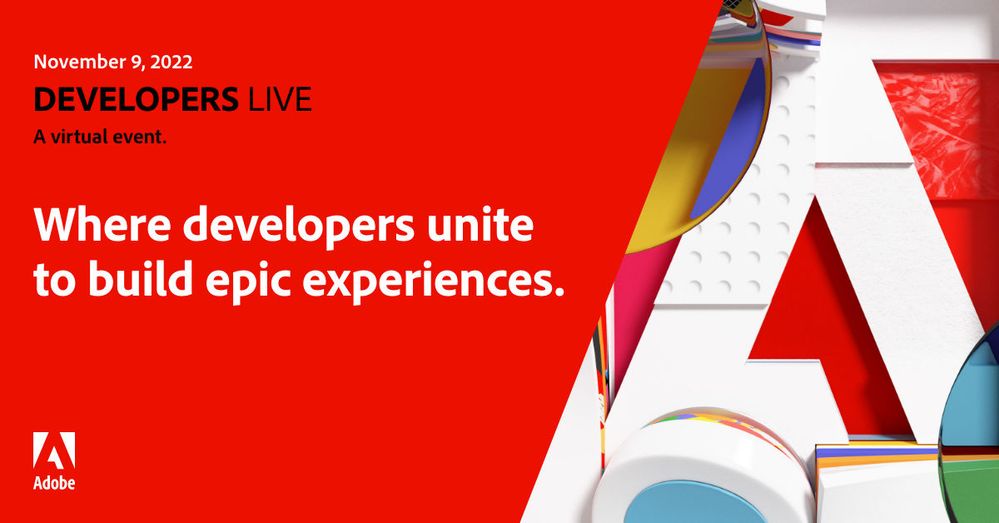 November 9, 2022

DEVELOPERS LIVE

A virtual event.

Where developers unite to build epic experiences.

Adobe